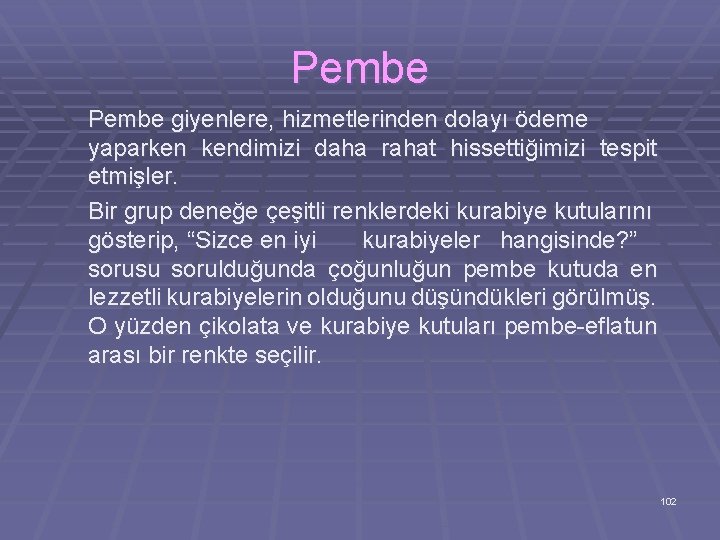 Pembe

Pembe giyenlere, hizmetlerinden dolayı ödeme yaparken kendimizi daha rahat hissettiğimizi tespit etmişler.

Bir grup deneğe çeşitli renklerdeki kurabiye kutularını gösterip, “Sizce en iyi kurabiyeler hangisinde?” sorusu sorulduğunda çoğunluğun pembe kutuda en lezzetli kurabiyelerin olduğunu düşündükleri görülmüş. O yüzden çikolata ve kurabiye kutuları pembe-eflatun arası bir renkte seçilir.

102